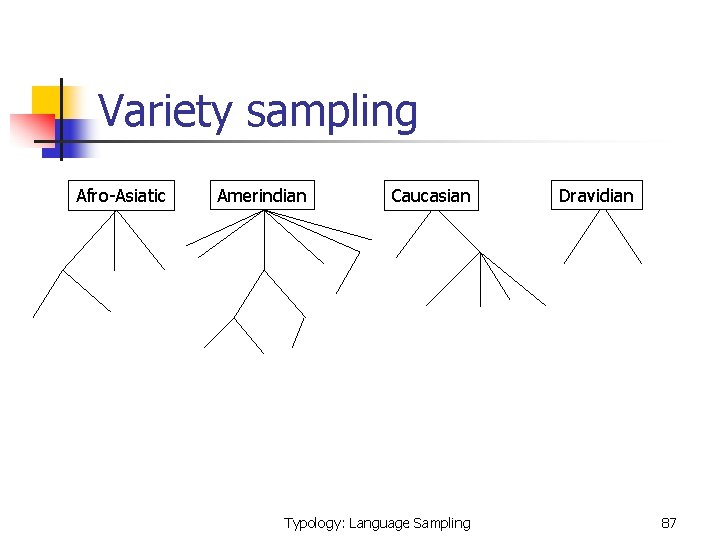 Variety sampling

Afro-Asiatic

Amerindian

Caucasian

Dravidian

Typology: Language Sampling

87